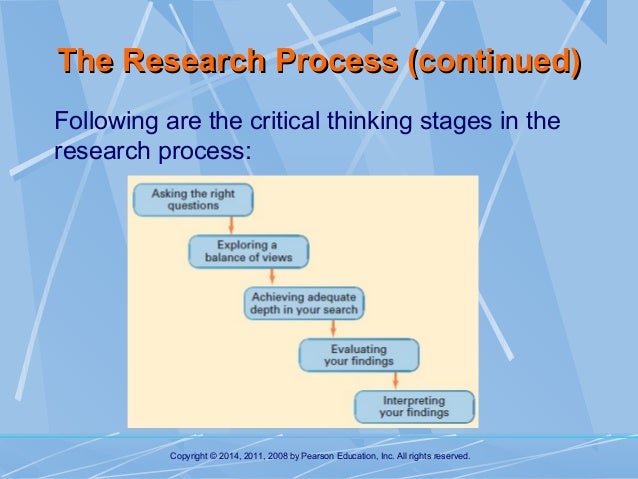 The Research Process (continued)

Following are the critical thinking stages in the research process:

Asking the right questions

Exploring a balance of views

Achieving adequate depth in your search

Evaluating your findings

Interpreting your findings

Copyright © 2014, 2011, 2008 by Pearson Education, Inc. All rights reserved.